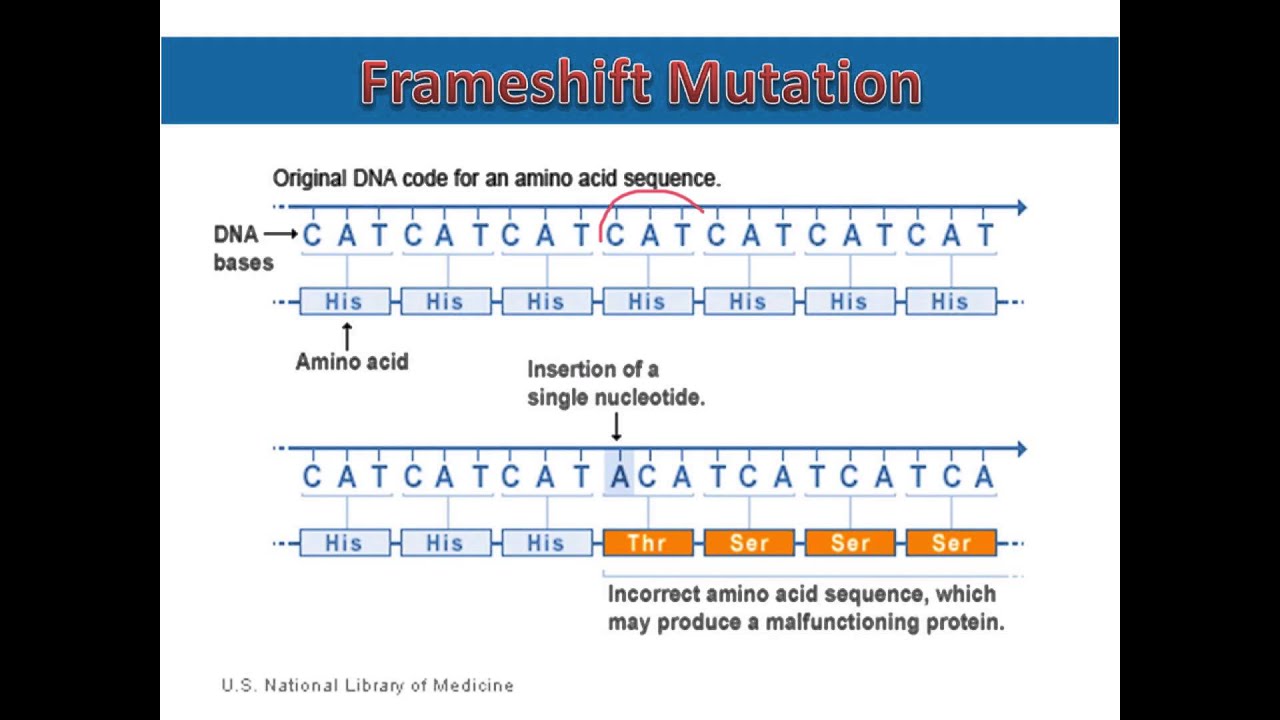 Frameshift Mutation

Original DNA code for an amino acid sequence.

DNA bases

C A T C A T C A T C A T C A T C A T C A T

His His His His His His His

Amino acid

Insertion of a single nucleotide.

C A T C A T C A T A C A T C A T C A T C A

His His His Thr Ser Ser Ser

Incorrect amino acid sequence, which may produce a malfunctioning protein.

U.S. National Library of Medicine